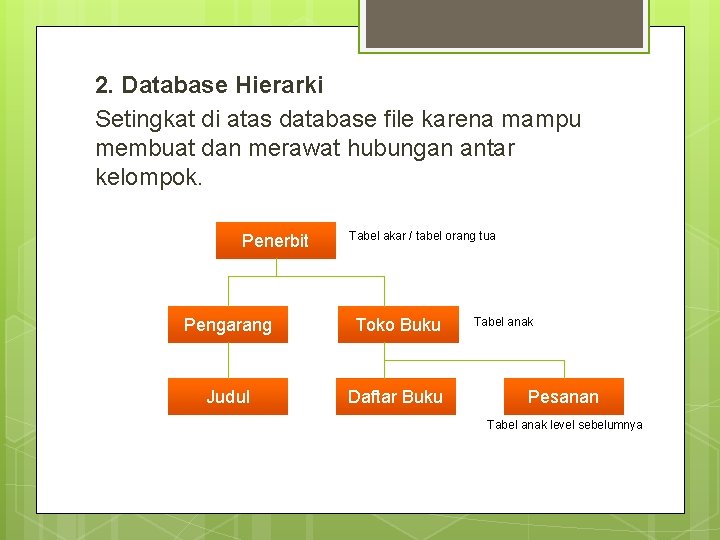 2. Database Hierarki

Setingkat di atas database file karena mampu membuat dan merawat hubungan antar kelompok.

Penerbit

Tabel akar / tabel orang tua

Pengarang

Toko Buku

Tabel anak

Judul

Daftar Buku

Pesanan

Tabel anak level sebelumnya